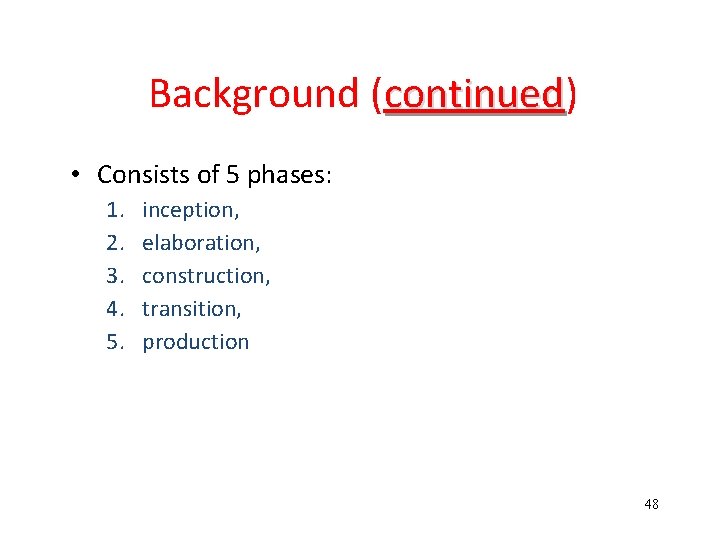 Background (continued)

• Consists of 5 phases:
1. inception,
2. elaboration,
3. construction,
4. transition,
5. production

48